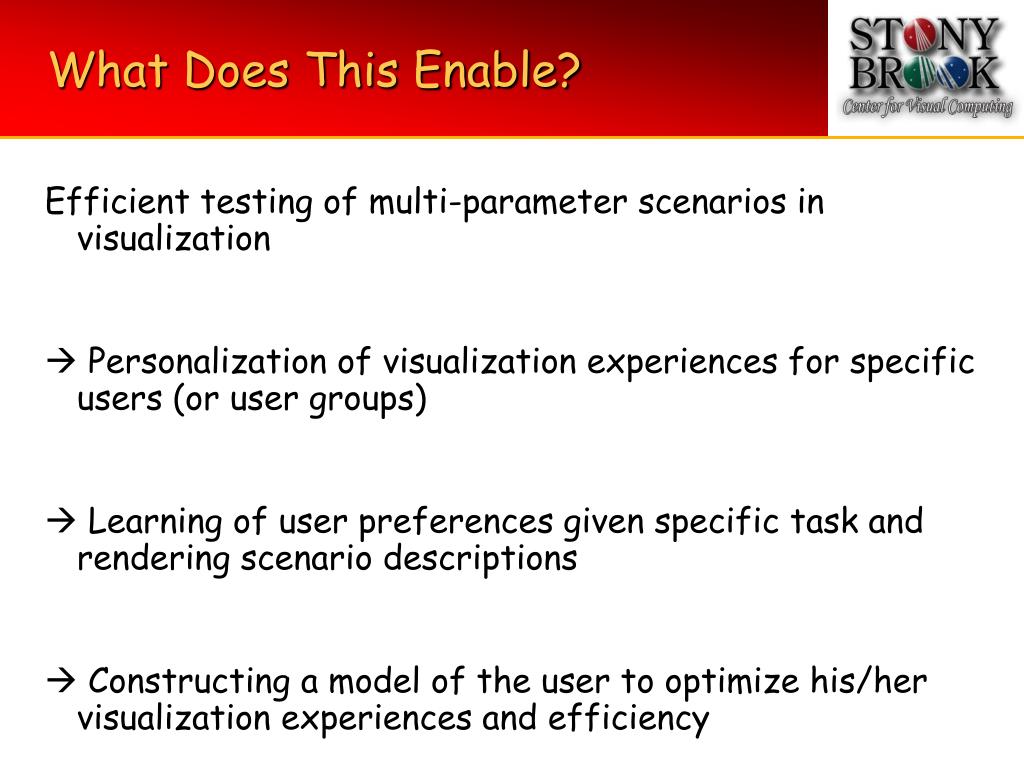 What Does This Enable?

STONY BROOK
Center for Visual Computing

Efficient testing of multi-parameter scenarios in visualization

→ Personalization of visualization experiences for specific users (or user groups)

→ Learning of user preferences given specific task and rendering scenario descriptions

→ Constructing a model of the user to optimize his/her visualization experiences and efficiency